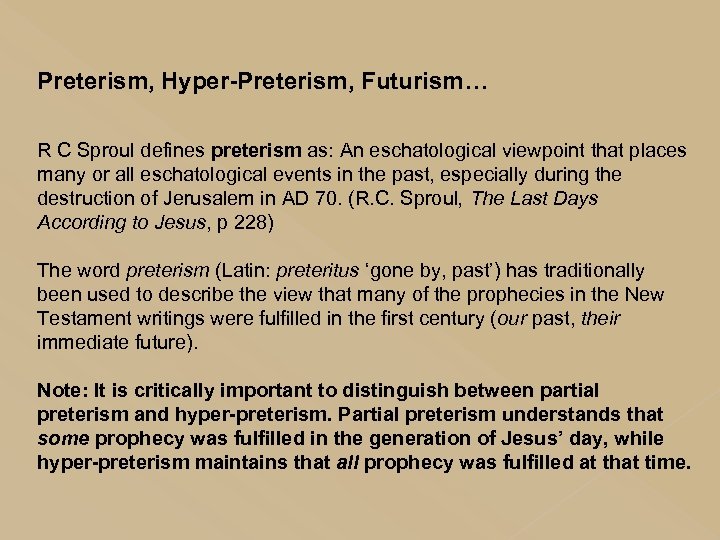 Preterism, Hyper-Preterism, Futurism…

R C Sproul defines preterism as: An eschatological viewpoint that places many or all eschatological events in the past, especially during the destruction of Jerusalem in AD 70. (R.C. Sproul, The Last Days According to Jesus, p 228)

The word preterism (Latin: preteritus 'gone by, past') has traditionally been used to describe the view that many of the prophecies in the New Testament writings were fulfilled in the first century (our past, their immediate future).

Note: It is critically important to distinguish between partial preterism and hyper-preterism. Partial preterism understands that some prophecy was fulfilled in the generation of Jesus' day, while hyper-preterism maintains that all prophecy was fulfilled at that time.